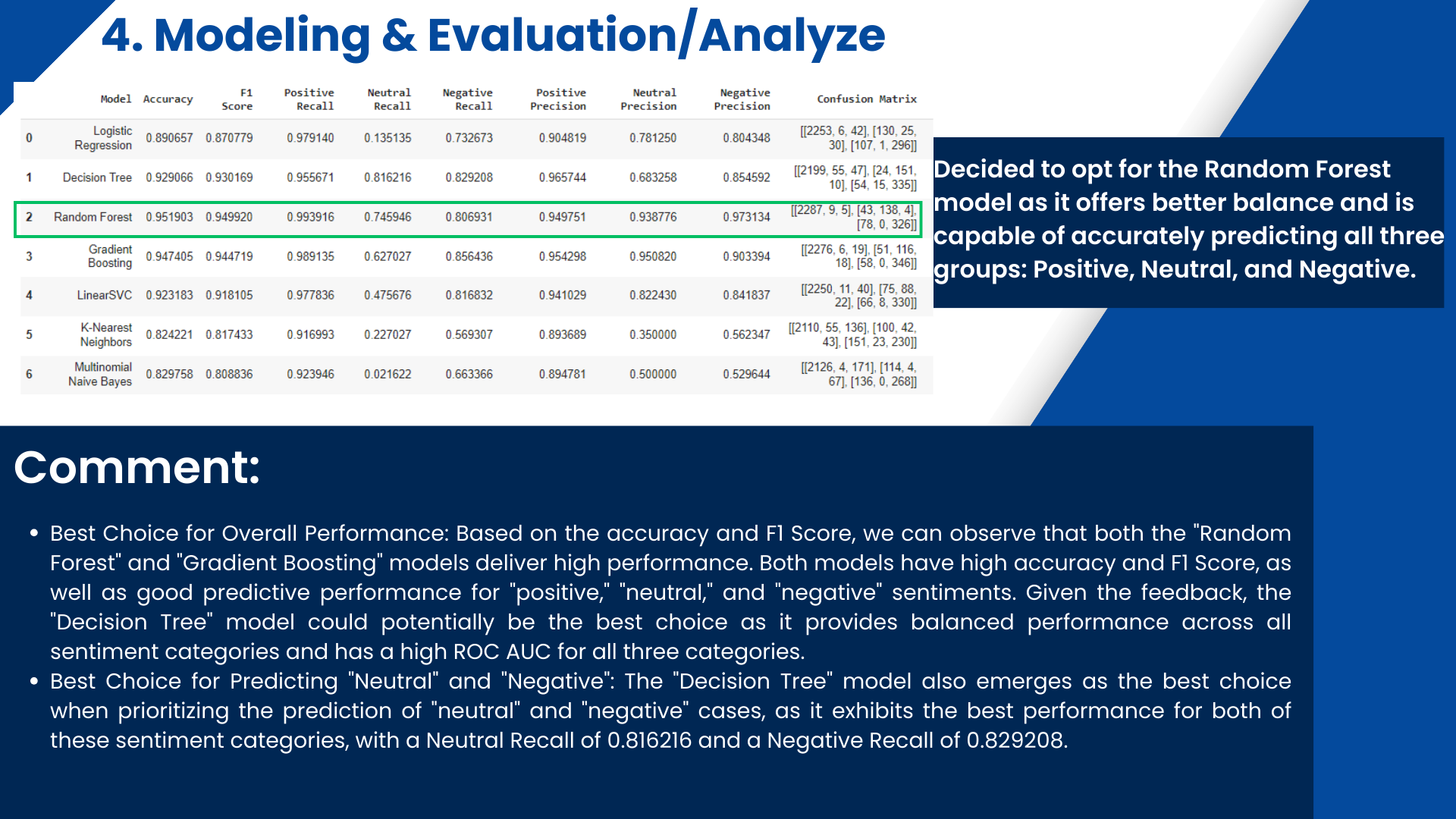 4. Modeling & Evaluation/Analyze

|  | Model | Accuracy | F1 Score | Positive Recall | Neutral Recall | Negative Recall | Positive Precision | Neutral Precision | Negative Precision | Confusion Matrix |
|---|---|---|---|---|---|---|---|---|---|---|
| 0 | Logistic Regression | 0.890657 | 0.870779 | 0.979140 | 0.135135 | 0.732673 | 0.904819 | 0.781250 | 0.804348 | [[2253, 6, 42], [130, 25, 30], [107, 1, 296]] |
| 1 | Decision Tree | 0.929066 | 0.930169 | 0.955671 | 0.816216 | 0.829208 | 0.965744 | 0.683258 | 0.854592 | [[2199, 55, 47], [24, 151, 10], [54, 15, 335]] |
| 2 | Random Forest | 0.951903 | 0.949920 | 0.993916 | 0.745946 | 0.806931 | 0.949751 | 0.938776 | 0.973134 | [[2287, 9, 5], [43, 138, 4], [78, 0, 326]] |
| 3 | Gradient Boosting | 0.947405 | 0.944719 | 0.989135 | 0.627027 | 0.856436 | 0.954298 | 0.950820 | 0.903394 | [[2276, 6, 19], [51, 116, 18], [58, 0, 346]] |
| 4 | LinearSVC | 0.923183 | 0.918105 | 0.977836 | 0.475676 | 0.816832 | 0.941029 | 0.822430 | 0.841837 | [[2250, 11, 40], [75, 88, 22], [66, 8, 330]] |
| 5 | K-Nearest Neighbors | 0.824221 | 0.817433 | 0.916993 | 0.227027 | 0.569307 | 0.893689 | 0.350000 | 0.562347 | [[2110, 55, 136], [100, 42, 43], [151, 23, 230]] |
| 6 | Multinomial Naive Bayes | 0.829758 | 0.808836 | 0.923946 | 0.021622 | 0.663366 | 0.894781 | 0.500000 | 0.529644 | [[2126, 4, 171], [114, 4, 67], [136, 0, 268]] |

Decided to opt for the Random Forest model as it offers better balance and is capable of accurately predicting all three groups: Positive, Neutral, and Negative.

Comment:

• Best Choice for Overall Performance: Based on the accuracy and F1 Score, we can observe that both the "Random Forest" and "Gradient Boosting" models deliver high performance. Both models have high accuracy and F1 Score, as well as good predictive performance for "positive," "neutral," and "negative" sentiments. Given the feedback, the "Decision Tree" model could potentially be the best choice as it provides balanced performance across all sentiment categories and has a high ROC AUC for all three categories.
• Best Choice for Predicting "Neutral" and "Negative": The "Decision Tree" model also emerges as the best choice when prioritizing the prediction of "neutral" and "negative" cases, as it exhibits the best performance for both of these sentiment categories, with a Neutral Recall of 0.816216 and a Negative Recall of 0.829208.